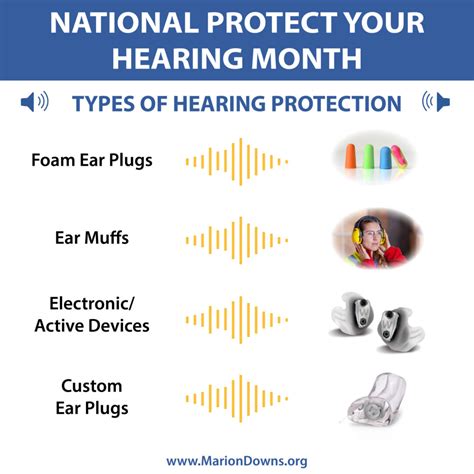 NATIONAL PROTECT YOUR HEARING MONTH

TYPES OF HEARING PROTECTION

Foam Ear Plugs

Ear Muffs

Electronic/ Active Devices

Custom Ear Plugs

www.MarionDowns.org